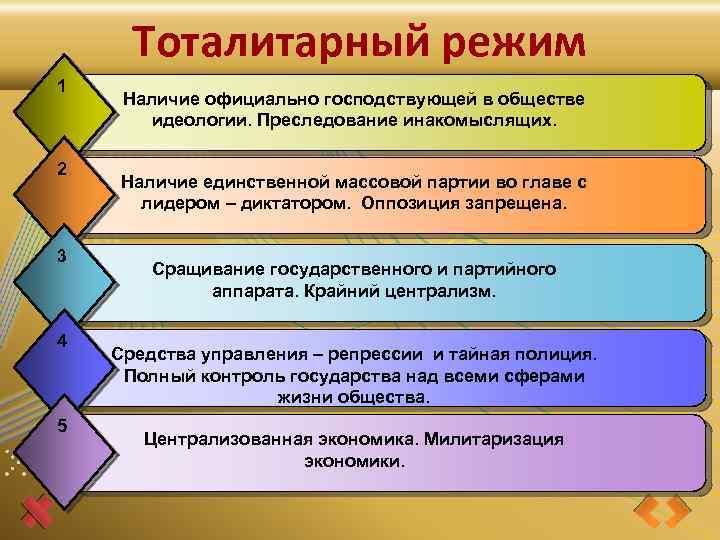 Тоталитарный режим

1

Наличие официально господствующей в обществе идеологии. Преследование инакомыслящих.

2

Наличие единственной массовой партии во главе с лидером – диктатором. Оппозиция запрещена.

3

Сращивание государственного и партийного аппарата. Крайний централизм.

4

Средства управления – репрессии и тайная полиция. Полный контроль государства над всеми сферами жизни общества.

5

Централизованная экономика. Милитаризация экономики.